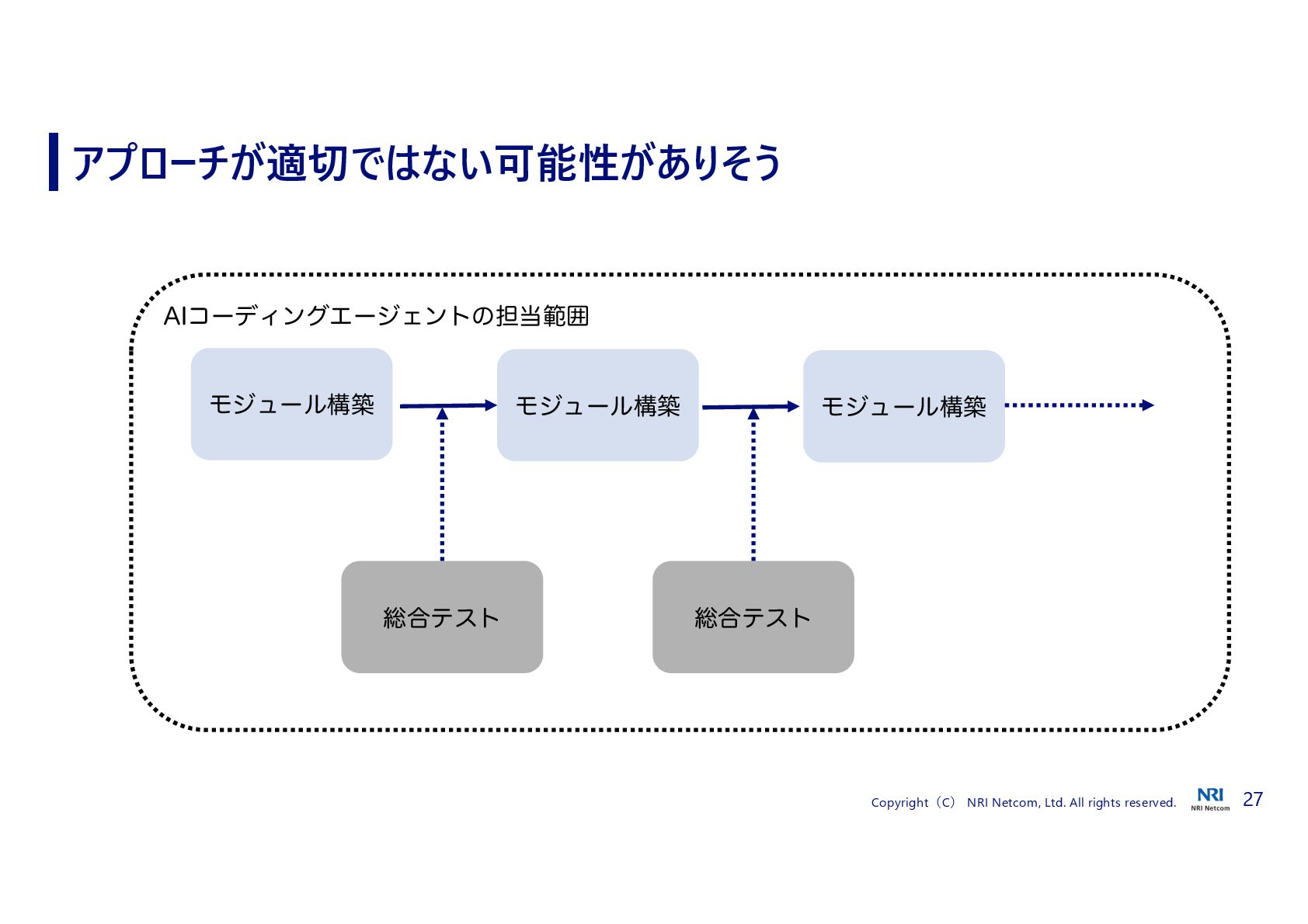 アプローチが適切ではない可能性がありそう

AIコーディングエージェントの担当範囲

モジュール構築

モジュール構築

モジュール構築

総合テスト

総合テスト

Copyright（C） NRI Netcom, Ltd. All rights reserved.

NRI
NRI Netcom

27